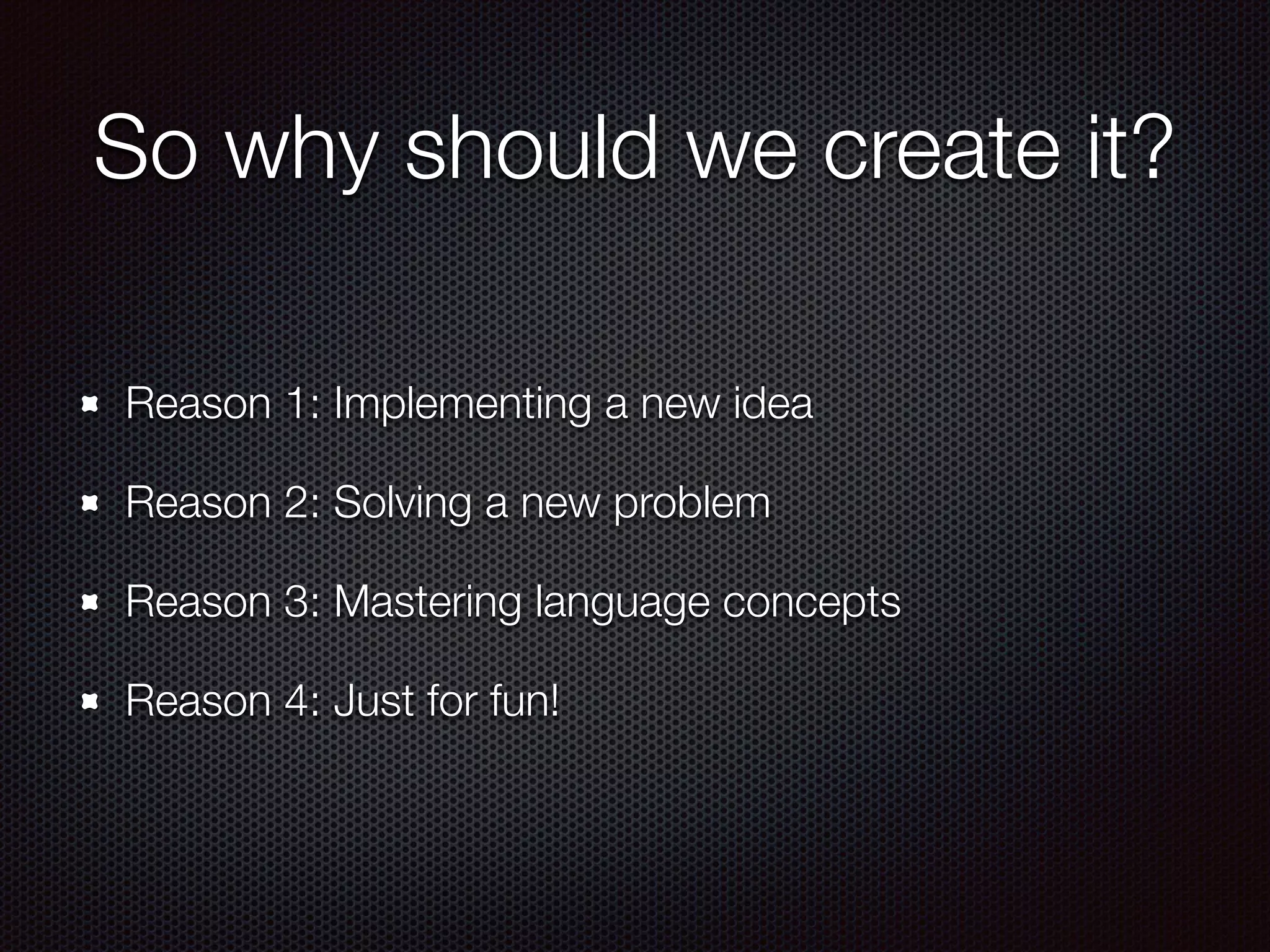 So why should we create it?

- Reason 1: Implementing a new idea
- Reason 2: Solving a new problem
- Reason 3: Mastering language concepts
- Reason 4: Just for fun!